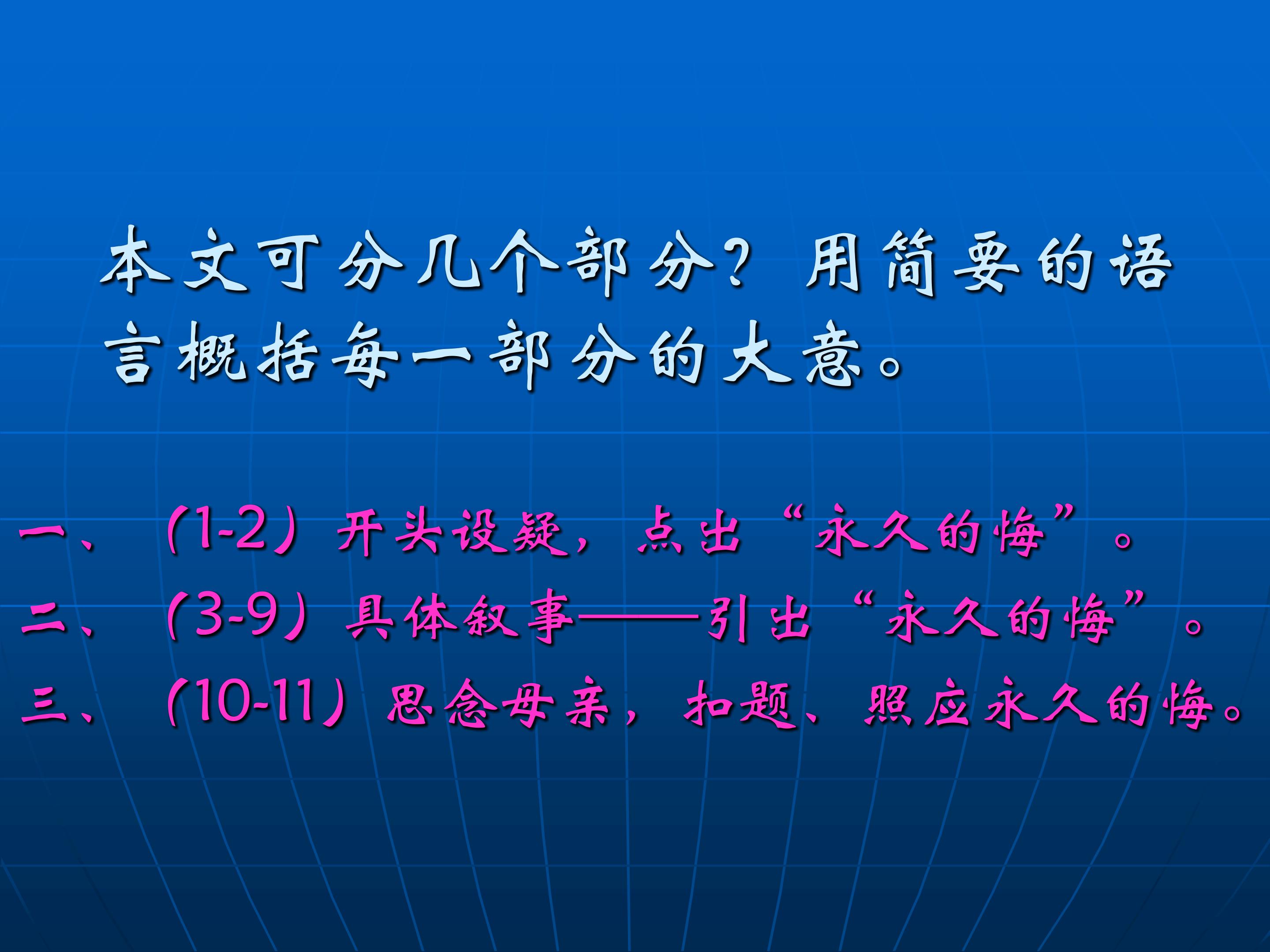 本文可分几个部分？用简要的语言概括每一部分的大意。

一、（1-2）开头设疑，点出“永久的悔”。
二、（3-9）具体叙事——引出“永久的悔”。
三、（10-11）思念母亲，扣题、照应永久的悔。